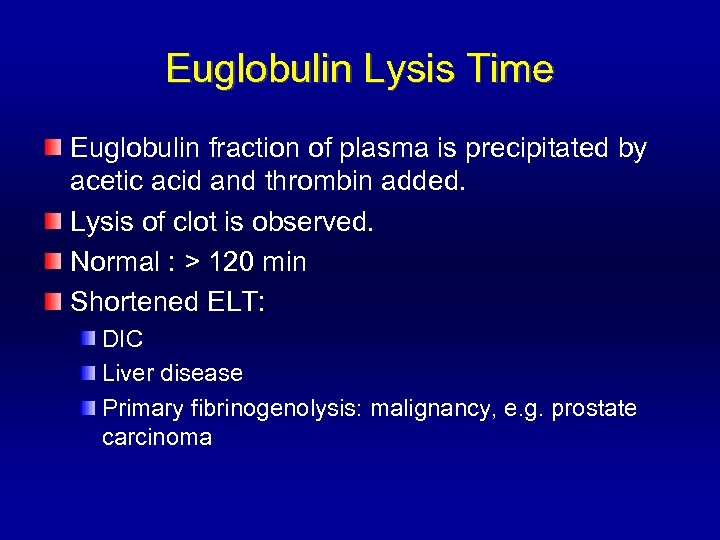 Euglobulin Lysis Time

Euglobulin fraction of plasma is precipitated by acetic acid and thrombin added.

Lysis of clot is observed.

Normal : > 120 min

Shortened ELT:

DIC

Liver disease

Primary fibrinogenolysis: malignancy, e.g. prostate carcinoma